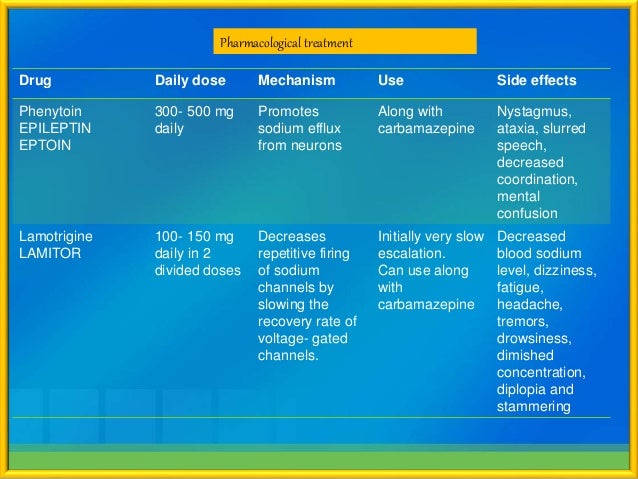 Pharmacological treatment

| Drug | Daily dose | Mechanism | Use | Side effects |
|---|---|---|---|---|
| Phenytoin EPILEPTIN EPTOIN | 300- 500 mg daily | Promotes sodium efflux from neurons | Along with carbamazepine | Nystagmus, ataxia, slurred speech, decreased coordination, mental confusion |
| Lamotrigine LAMITOR | 100- 150 mg daily in 2 divided doses | Decreases repetitive firing of sodium channels by slowing the recovery rate of voltage- gated channels. | Initially very slow escalation. Can use along with carbamazepine | Decreased blood sodium level, dizziness, fatigue, headache, tremors, drowsiness, dimished concentration, diplopia and stammering |